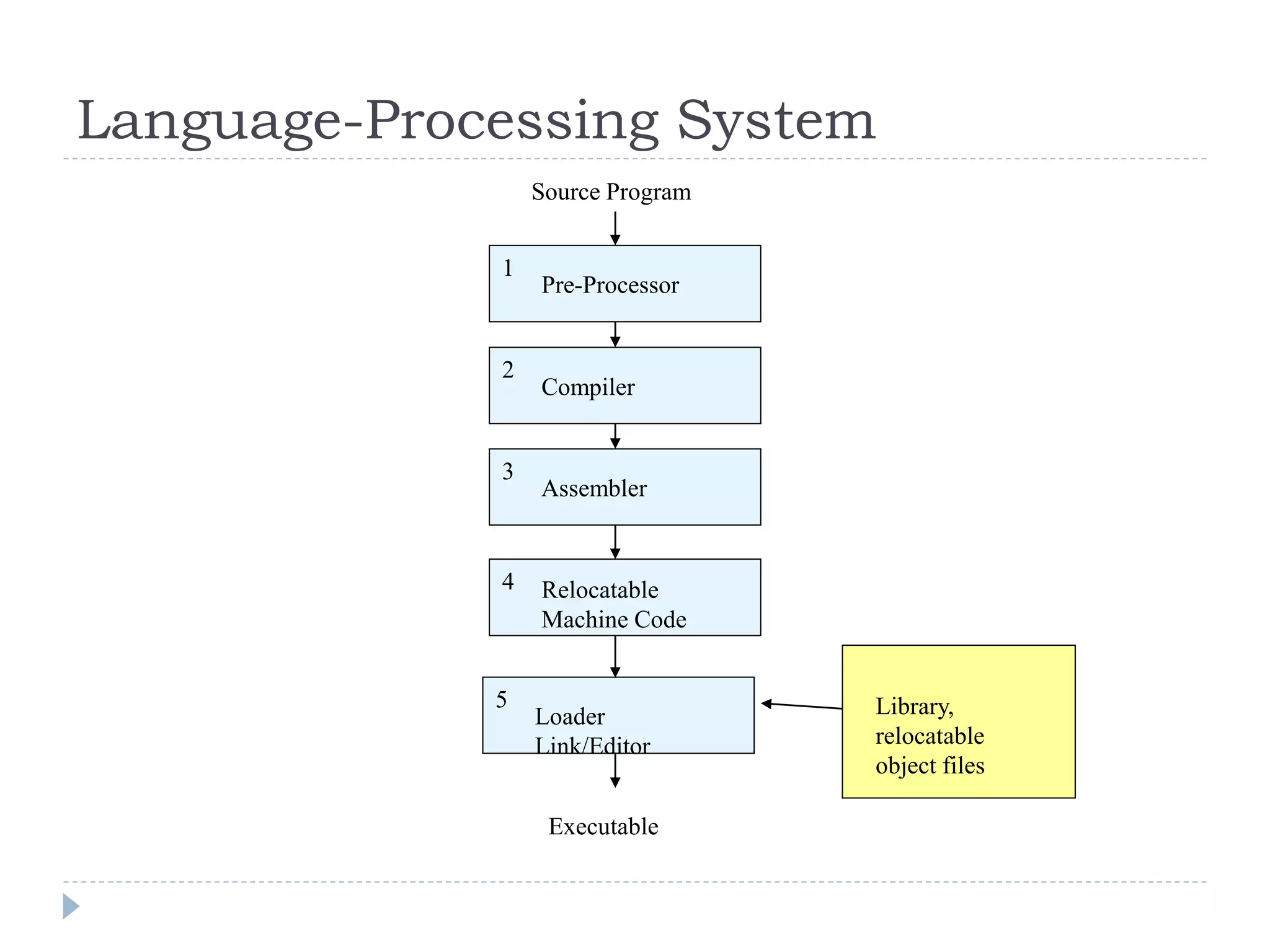 Language-Processing System

Source Program

1
Pre-Processor

2
Compiler

3
Assembler

4
Relocatable
Machine Code

5
Loader
Link/Editor

Library,
relocatable
object files

Executable